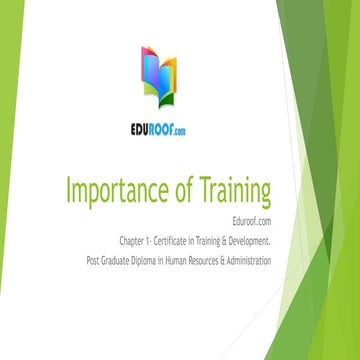 EDUROOF.com

Importance of Training

Eduroof.com

Chapter 1- Certificate in Training & Development.

Post Graduate Diploma in Human Resources & Administration